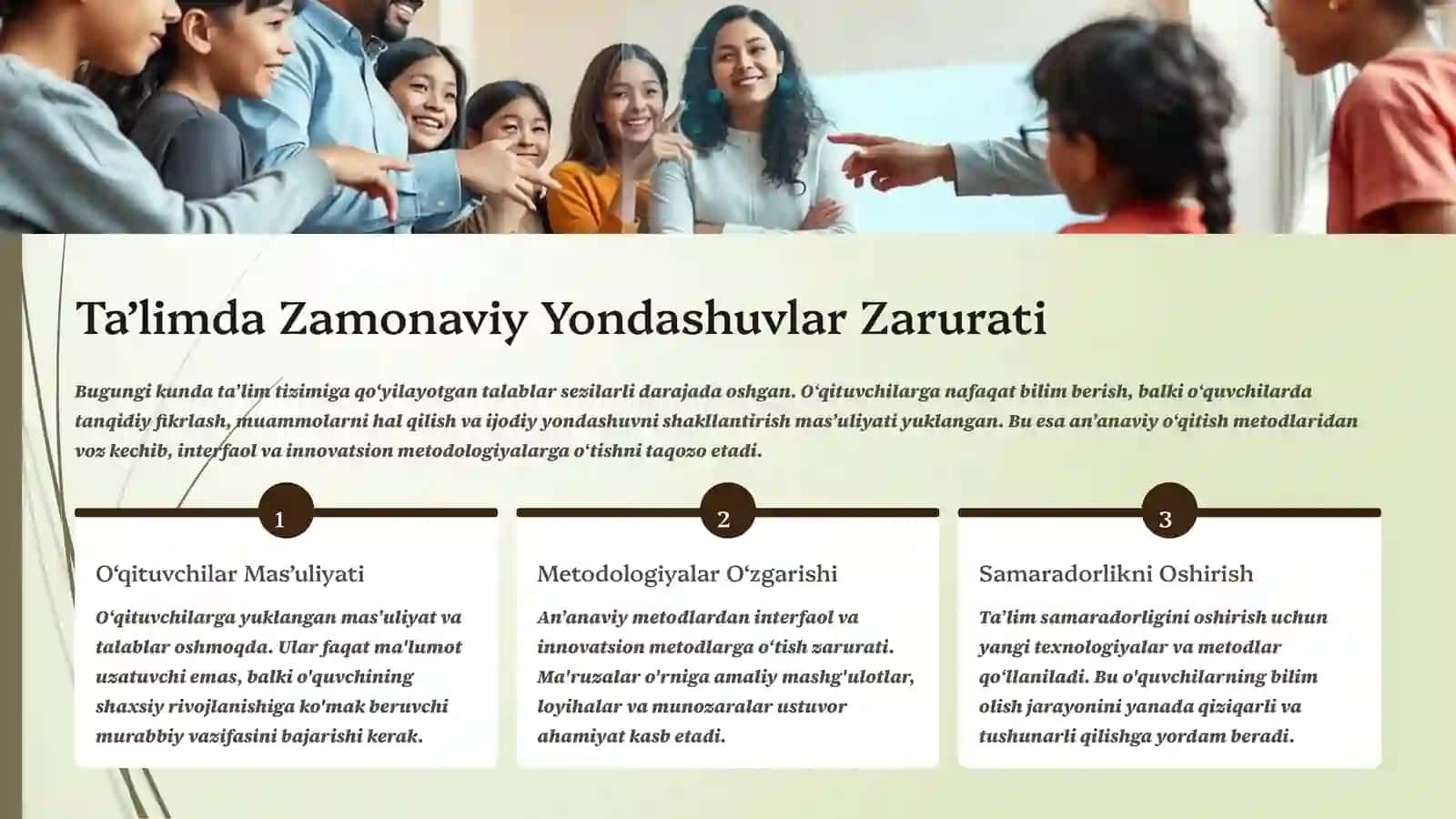 Ta’limda Zamonaviy Yondashuvlar Zarurati

Bugungi kunda ta’lim tizimiga qo‘yilayotgan talablar sezilarli darajada oshgan. O‘qituvchilarga nafaqat bilim berish, balki o‘quvchilarda tanqidiy fikrlash, muammolarni hal qilish va ijodiy yondashuvni shakllantirish mas’uliyati yuklangan. Bu esa an’anaviy o‘qitish metodlaridan voz kechib, interfaol va innovatsion metodologiyalarga o‘tishni taqozo etadi.

1

O‘qituvchilar Mas’uliyati

O‘qituvchilarga yuklangan mas'uliyat va talablar oshmoqda. Ular faqat ma'lumot uzatuvchi emas, balki o'quvchining shaxsiy rivojlanishiga ko'mak beruvchi murabbiy vazifasini bajarishi kerak.

2

Metodologiyalar O‘zgarishi

An’anaviy metodlardan interfaol va innovatsion metodlarga o‘tish zarurati. Ma'ruzalar o'rniga amaliy mashg'ulotlar, loyihalar va munozaralar ustuvor ahamiyat kasb etadi.

3

Samaradorlikni Oshirish

Ta’lim samaradorligini oshirish uchun yangi texnologiyalar va metodlar qo‘llaniladi. Bu o'quvchilarning bilim olish jarayonini yanada qiziqarli va tushunarli qilishga yordam beradi.